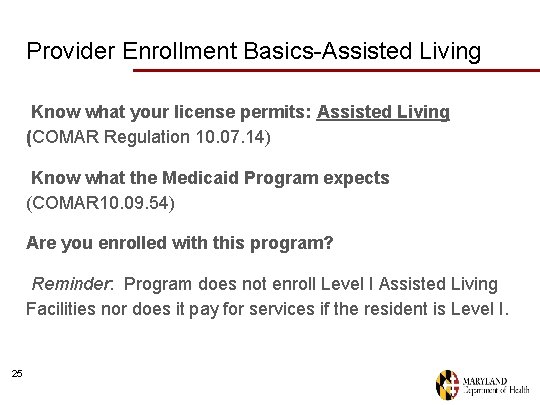 Provider Enrollment Basics-Assisted Living

Know what your license permits: Assisted Living (COMAR Regulation 10.07.14)

Know what the Medicaid Program expects (COMAR10.09.54)

Are you enrolled with this program?

Reminder: Program does not enroll Level I Assisted Living Facilities nor does it pay for services if the resident is Level I.

25

MARYLAND Department of Health